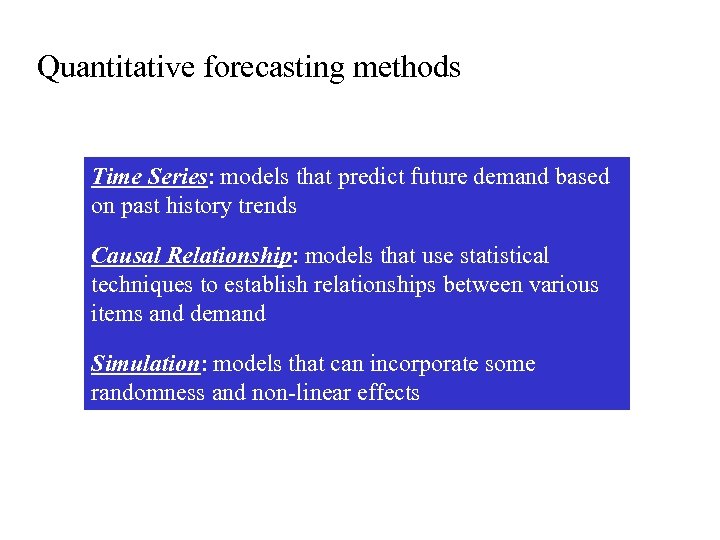 Quantitative forecasting methods

Time Series: models that predict future demand based on past history trends

Causal Relationship: models that use statistical techniques to establish relationships between various items and demand

Simulation: models that can incorporate some randomness and non-linear effects